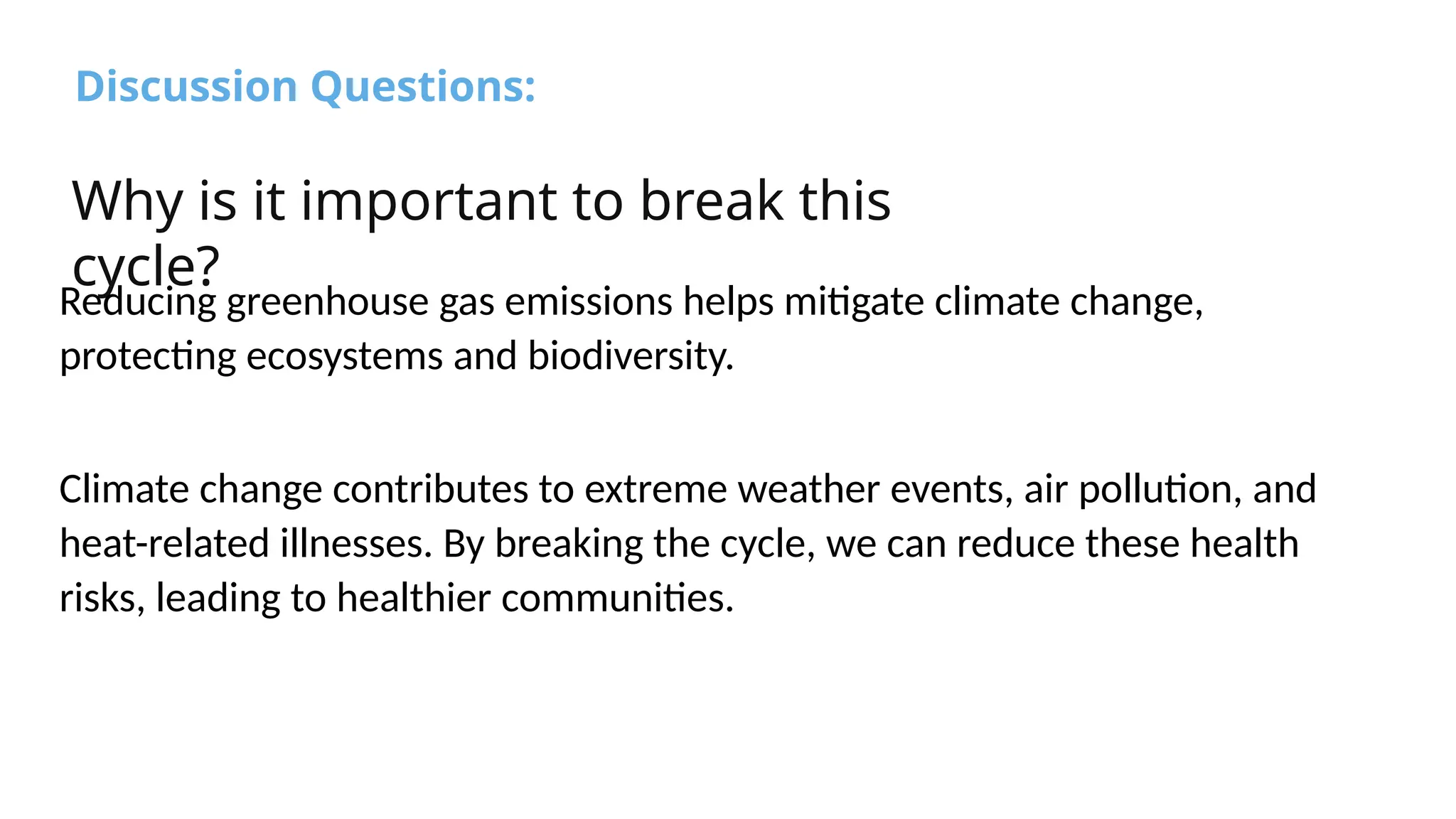 Discussion Questions:

Why is it important to break this cycle?

Reducing greenhouse gas emissions helps mitigate climate change, protecting ecosystems and biodiversity.

Climate change contributes to extreme weather events, air pollution, and heat-related illnesses. By breaking the cycle, we can reduce these health risks, leading to healthier communities.